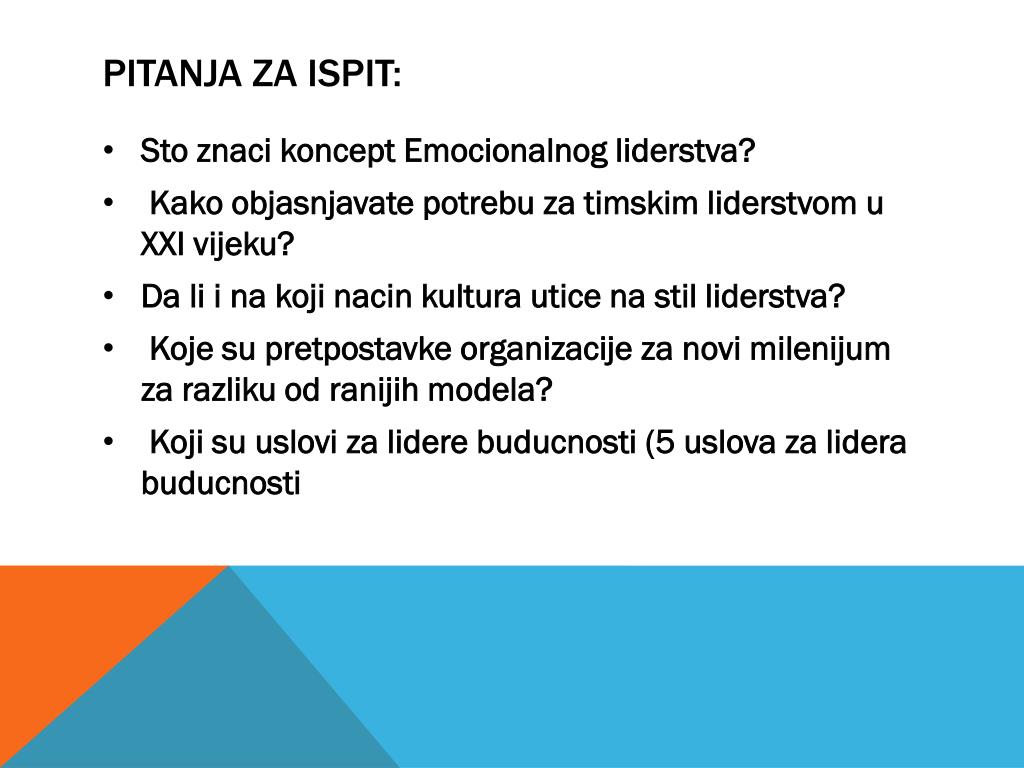 PITANJA ZA ISPIT:

• Sto znaci koncept Emocionalnog liderstva?
• Kako objasnjavate potrebu za timskim liderstvom u XXI vijeku?
• Da li i na koji nacin kultura utice na stil liderstva?
• Koje su pretpostavke organizacije za novi milenijum za razliku od ranijih modela?
• Koji su uslovi za lidere buducnosti (5 uslova za lidera buducnosti